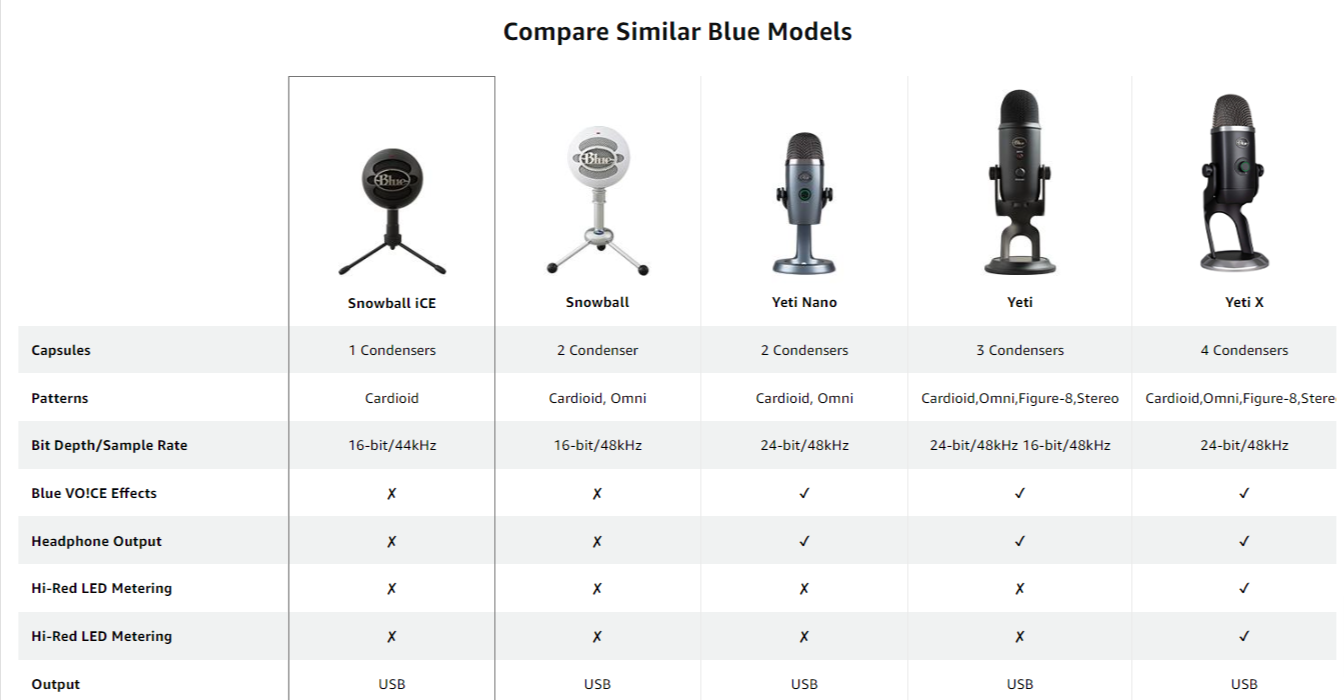 Compare Similar Blue Models

| | Snowball iCE | Snowball | Yeti Nano | Yeti | Yeti X |
|---|---|---|---|---|---|
| Capsules | 1 Condensers | 2 Condenser | 2 Condensers | 3 Condensers | 4 Condensers |
| Patterns | Cardioid | Cardioid, Omni | Cardioid, Omni | Cardioid,Omni,Figure-8,Stereo | Cardioid,Omni,Figure-8,Stere |
| Bit Depth/Sample Rate | 16-bit/44kHz | 16-bit/48kHz | 24-bit/48kHz | 24-bit/48kHz 16-bit/48kHz | 24-bit/48kHz |
| Blue VO!CE Effects | ✗ | ✗ | ✓ | ✓ | ✓ |
| Headphone Output | ✗ | ✗ | ✓ | ✓ | ✓ |
| Hi-Red LED Metering | ✗ | ✗ | ✗ | ✗ | ✓ |
| Hi-Red LED Metering | ✗ | ✗ | ✗ | ✗ | ✓ |
| Output | USB | USB | USB | USB | USB |